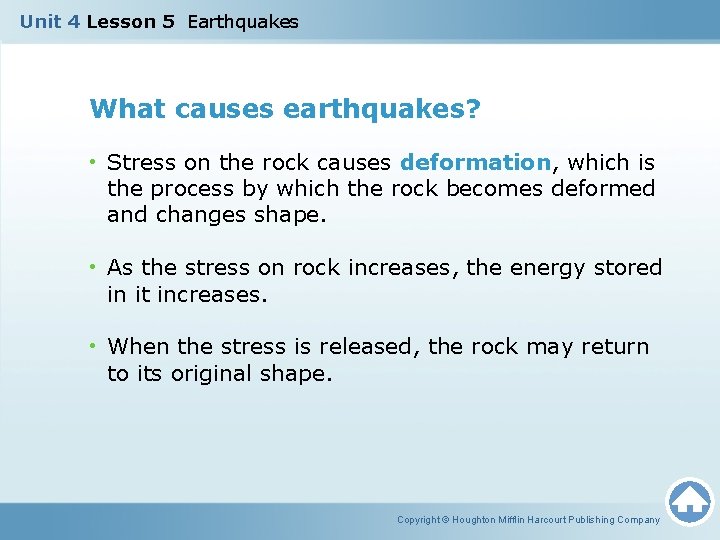 Unit 4 Lesson 5 Earthquakes

What causes earthquakes?

• Stress on the rock causes deformation, which is the process by which the rock becomes deformed and changes shape.

• As the stress on rock increases, the energy stored in it increases.

• When the stress is released, the rock may return to its original shape.

Copyright © Houghton Mifflin Harcourt Publishing Company